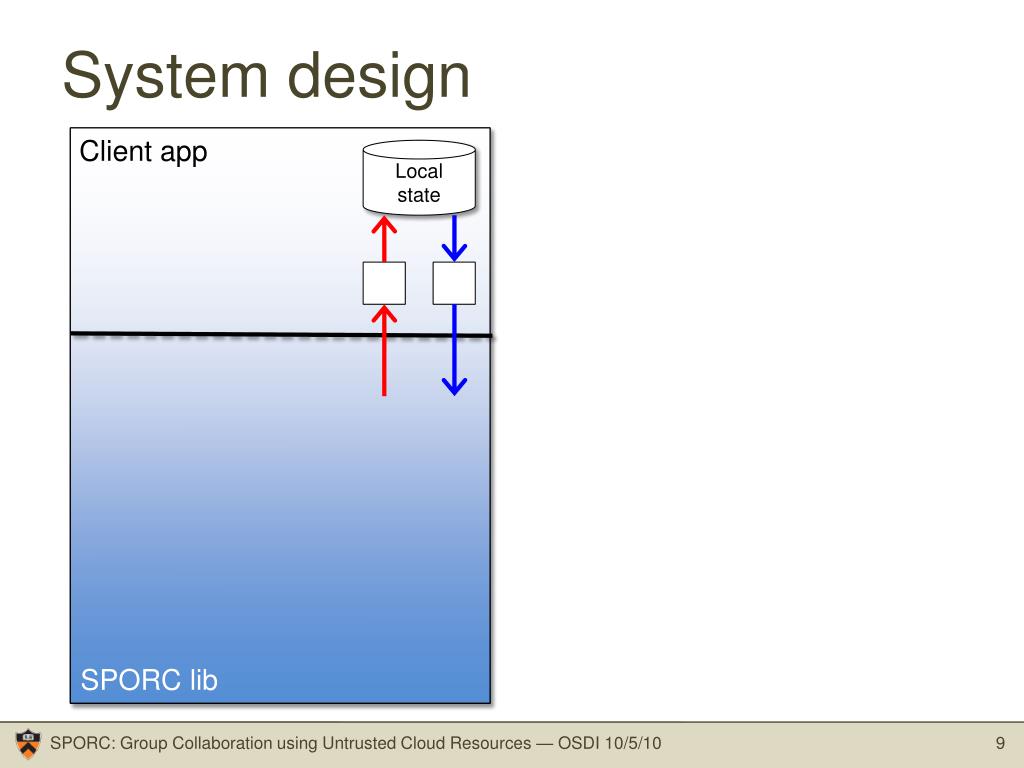 System design

Client app

Local state

SPORC lib

SPORC: Group Collaboration using Untrusted Cloud Resources — OSDI 10/5/10

9